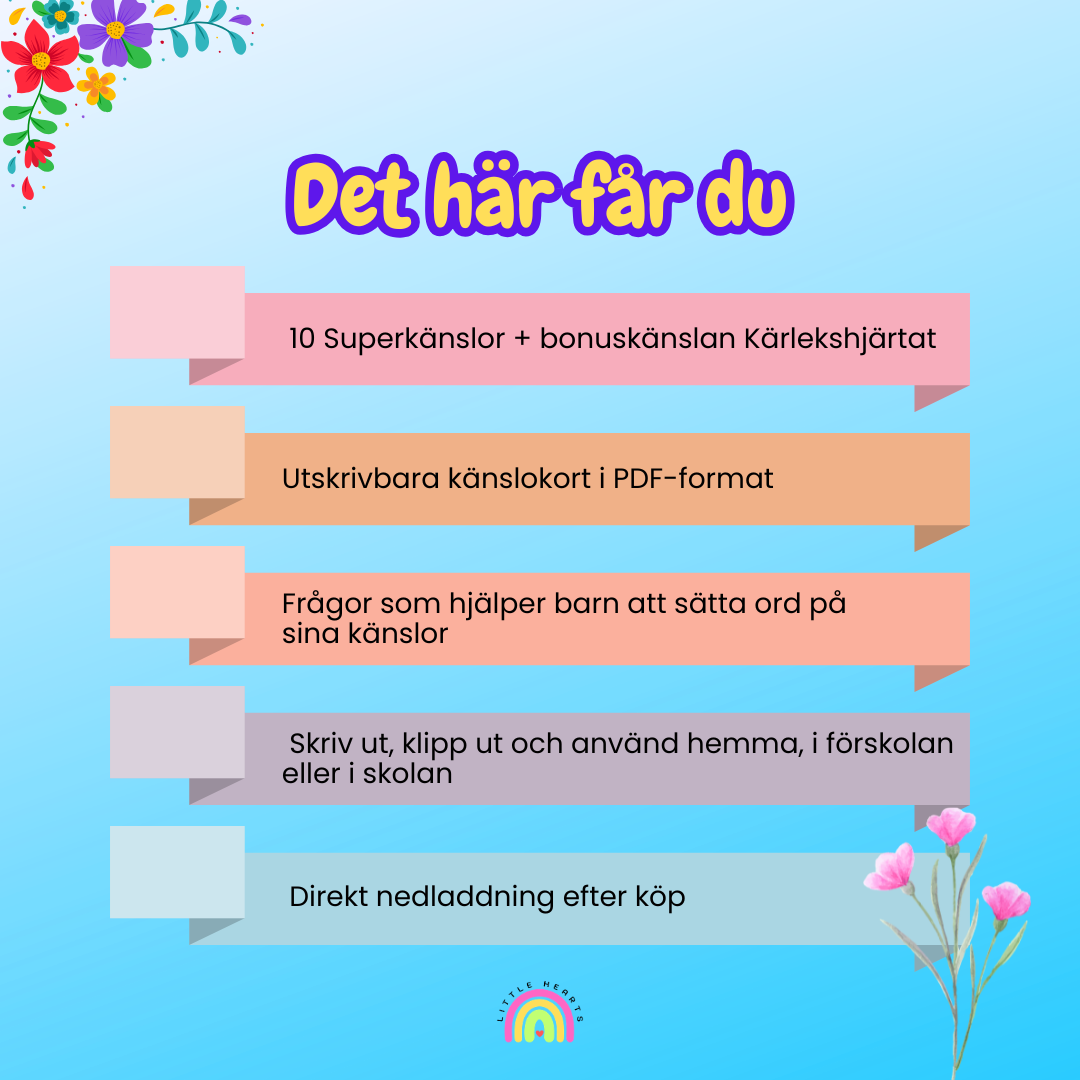 Det här får du

10 Superkänslor + bonuskänslan Kärlekshjärtat

Utskrivbara känslokort i PDF-format

Frågor som hjälper barn att sätta ord på sina känslor

Skriv ut, klipp ut och använd hemma, i förskolan eller i skolan

Direkt nedladdning efter köp

LITTLE HEARTS